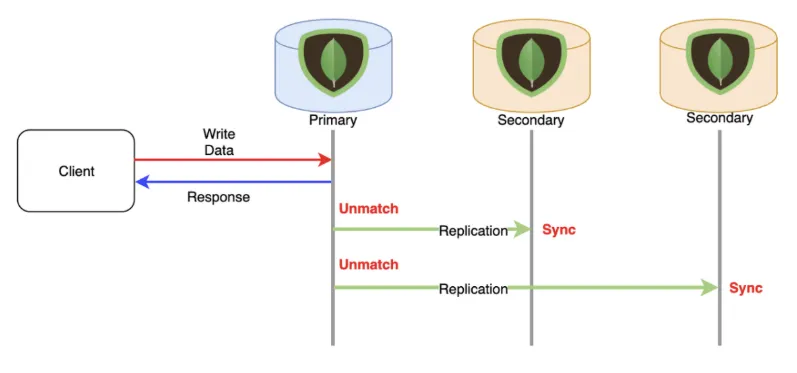 Primary

Secondary

Secondary

Client

Write Data

Response

Unmatch

Replication

Sync

Unmatch

Replication

Sync